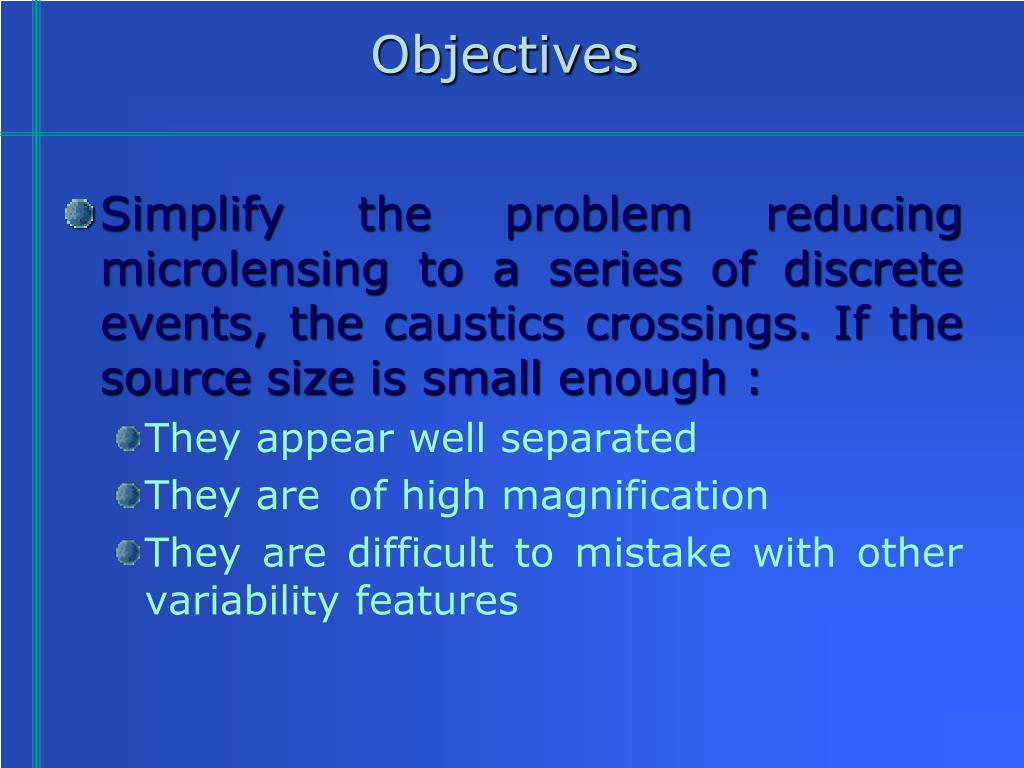 Objectives

Simplify the problem reducing microlensing to a series of discrete events, the caustics crossings. If the source size is small enough :

They appear well separated

They are  of high magnification

They are difficult to mistake with other variability features